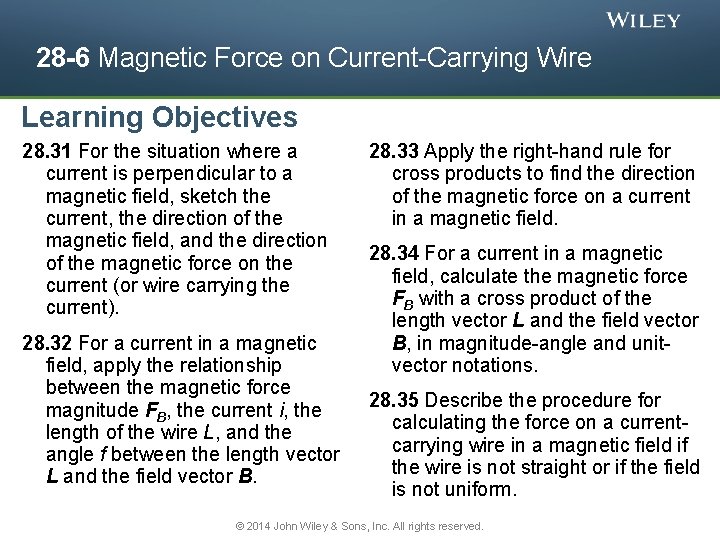 WILEY

28-6 Magnetic Force on Current-Carrying Wire

Learning Objectives

28.31 For the situation where a current is perpendicular to a magnetic field, sketch the current, the direction of the magnetic field, and the direction of the magnetic force on the current (or wire carrying the current).

28.32 For a current in a magnetic field, apply the relationship between the magnetic force magnitude $F_B$, the current $i$, the length of the wire $L$, and the angle $f$ between the length vector $L$ and the field vector $B$.

28.33 Apply the right-hand rule for cross products to find the direction of the magnetic force on a current in a magnetic field.

28.34 For a current in a magnetic field, calculate the magnetic force $F_B$ with a cross product of the length vector $L$ and the field vector $B$, in magnitude-angle and unit-vector notations.

28.35 Describe the procedure for calculating the force on a current-carrying wire in a magnetic field if the wire is not straight or if the field is not uniform.

© 2014 John Wiley & Sons, Inc. All rights reserved.